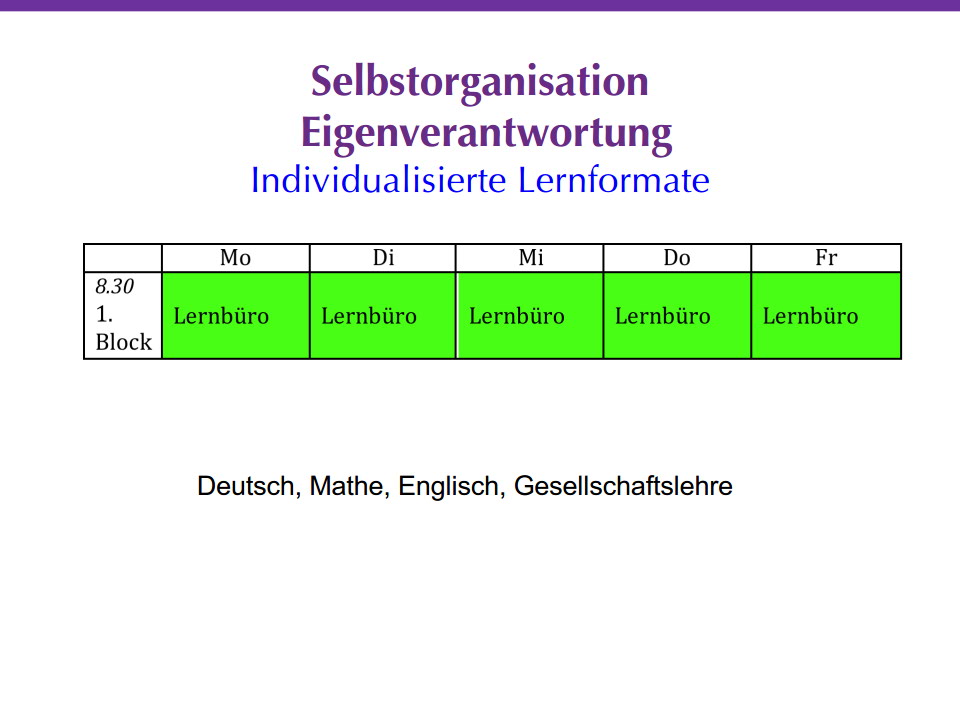 Selbstorganisation
Eigenverantwortung
Individualisierte Lernformate

|  | Mo | Di | Mi | Do | Fr |
|---|---|---|---|---|---|
| 8.30 1. Block | Lernbüro | Lernbüro | Lernbüro | Lernbüro | Lernbüro |

Deutsch, Mathe, Englisch, Gesellschaftslehre